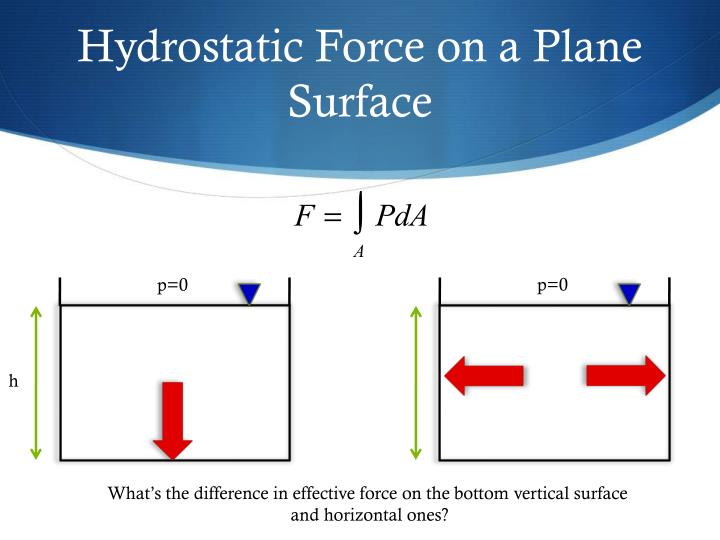 Hydrostatic Force on a Plane Surface

$F = \int_A PdA$

p=0

h

p=0

What's the difference in effective force on the bottom vertical surface and horizontal ones?